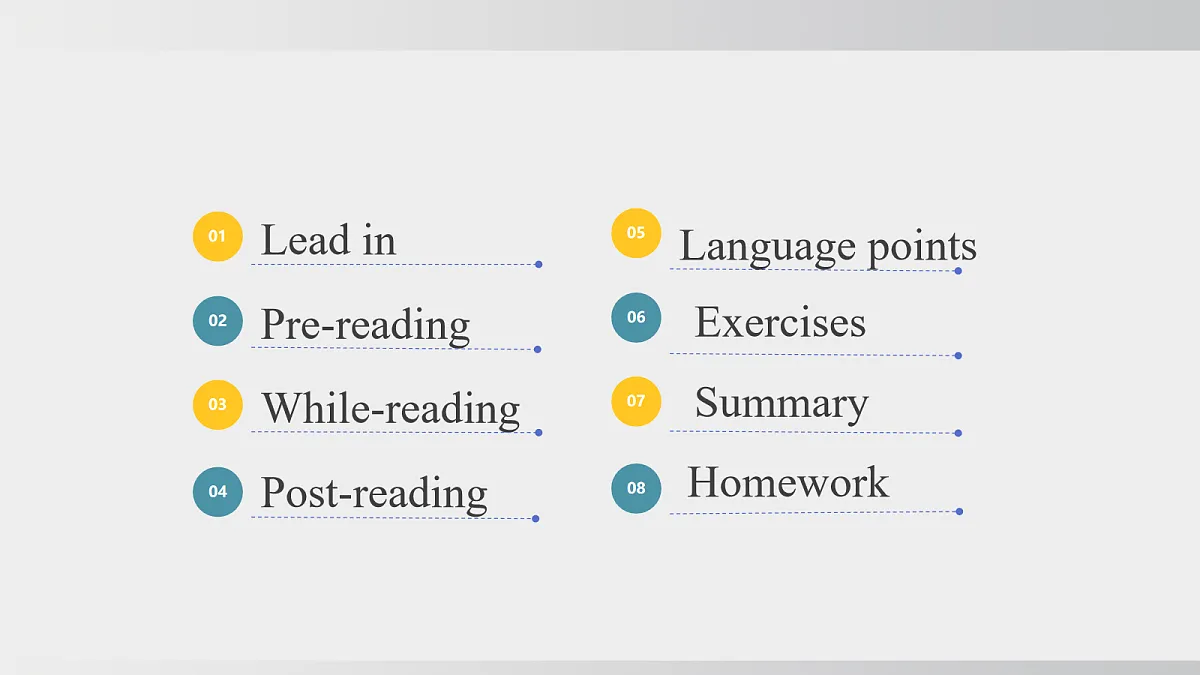 01 Lead in

02 Pre-reading

03 While-reading

04 Post-reading

05 Language points

06 Exercises

07 Summary

08 Homework